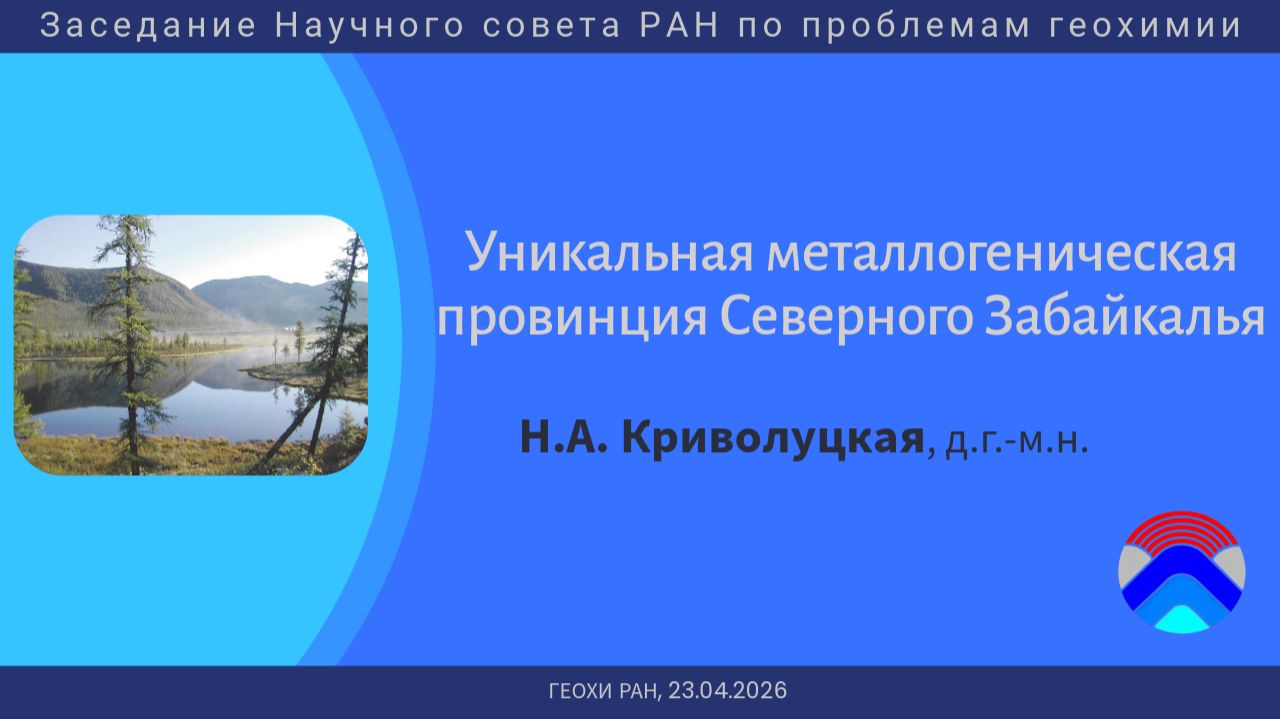 Заседание Научного совета РАН по проблемам геохимии

Уникальная металлогеническая провинция Северного Забайкалья

Н.А. Криволуцкая, д.г.-м.н.

ГЕОХИ РАН, 23.04.2026